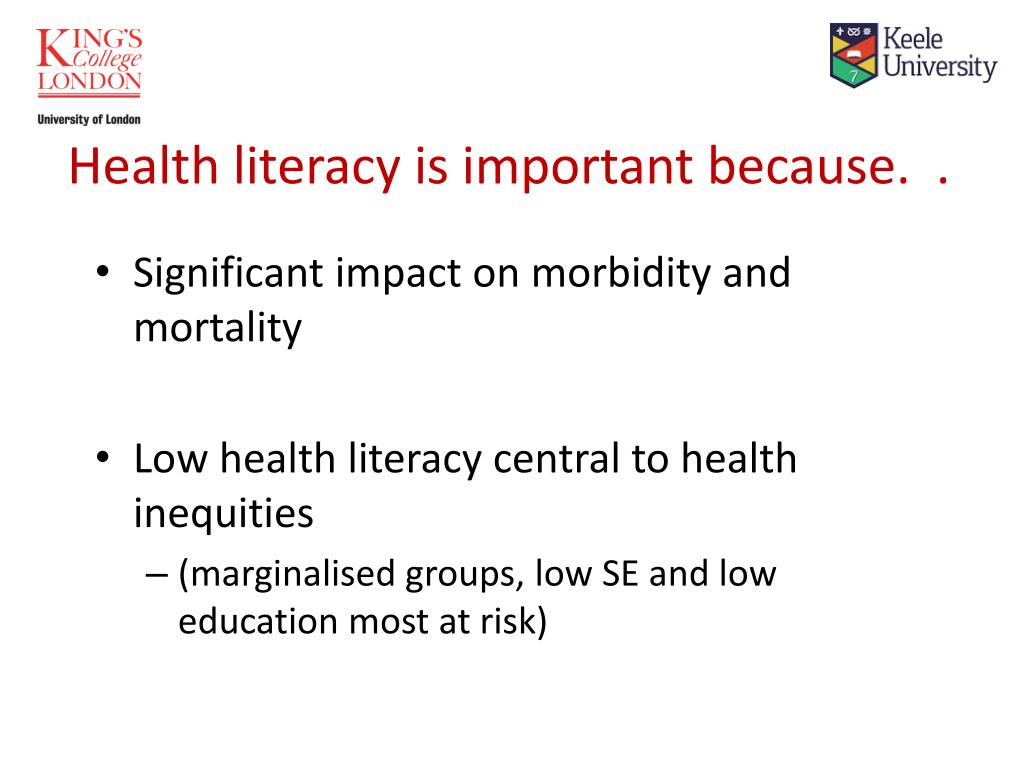 KING'S College LONDON
University of London

Keele University

Health literacy is important because. .

• Significant impact on morbidity and mortality

• Low health literacy central to health inequities
– (marginalised groups, low SE and low education most at risk)